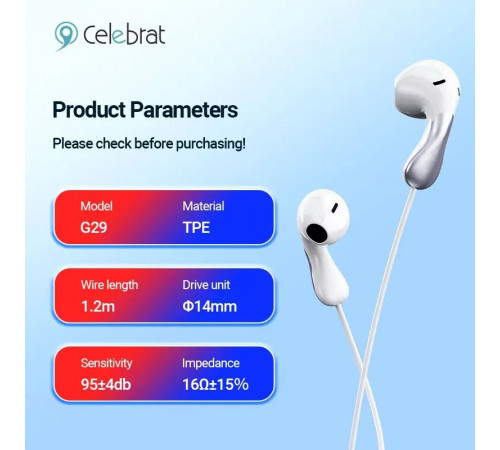 Celebrat

Product Parameters

Please check before purchasing!

Model
G29

Material
TPE

Wire length
1.2m

Drive unit
Φ14mm

Sensitivity
95±4db

Impedance
16Ω±15%